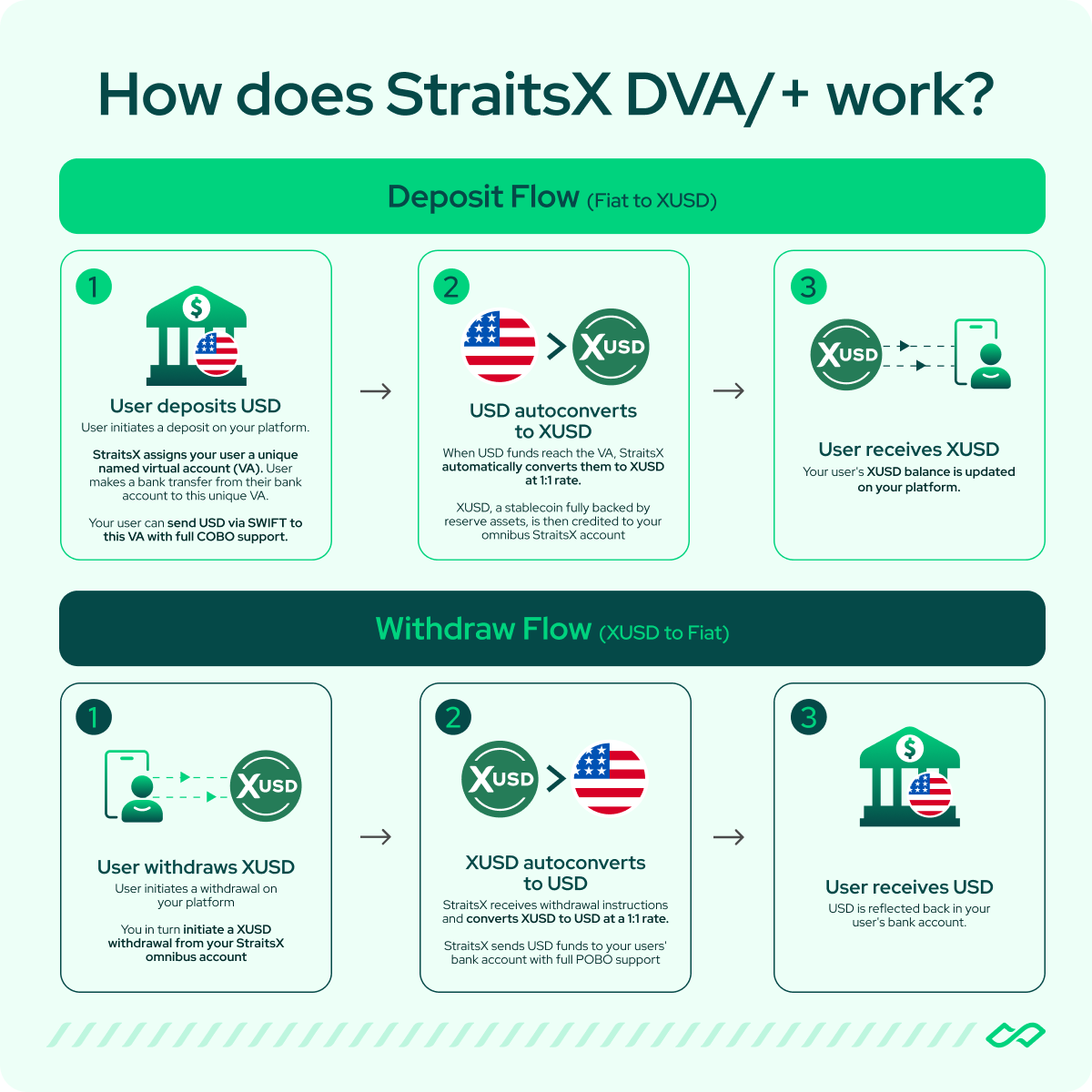 How does StraitsX DVA/+ work?

Deposit Flow (Fiat to XUSD)

1

User deposits USD

User initiates a deposit on your platform.

StraitsX assigns your user a unique named virtual account (VA). User makes a bank transfer from their bank account to this unique VA.

Your user can send USD via SWIFT to this VA with full COBO support.

2

XUSD

USD autoconverts to XUSD

When USD funds reach the VA, StraitsX automatically converts them to XUSD at 1:1 rate.

XUSD, a stablecoin fully backed by reserve assets, is then credited to your omnibus StraitsX account

3

XUSD

User receives XUSD

Your user's XUSD balance is updated on your platform.

Withdraw Flow (XUSD to Fiat)

1

XUSD

User withdraws XUSD

User initiates a withdrawal on your platform

You in turn initiate a XUSD withdrawal from your StraitsX omnibus account

2

XUSD

XUSD autoconverts to USD

StraitsX receives withdrawal instructions and converts XUSD to USD at a 1:1 rate.

StraitsX sends USD funds to your users' bank account with full POBO support

3

User receives USD

USD is reflected back in your user's bank account.